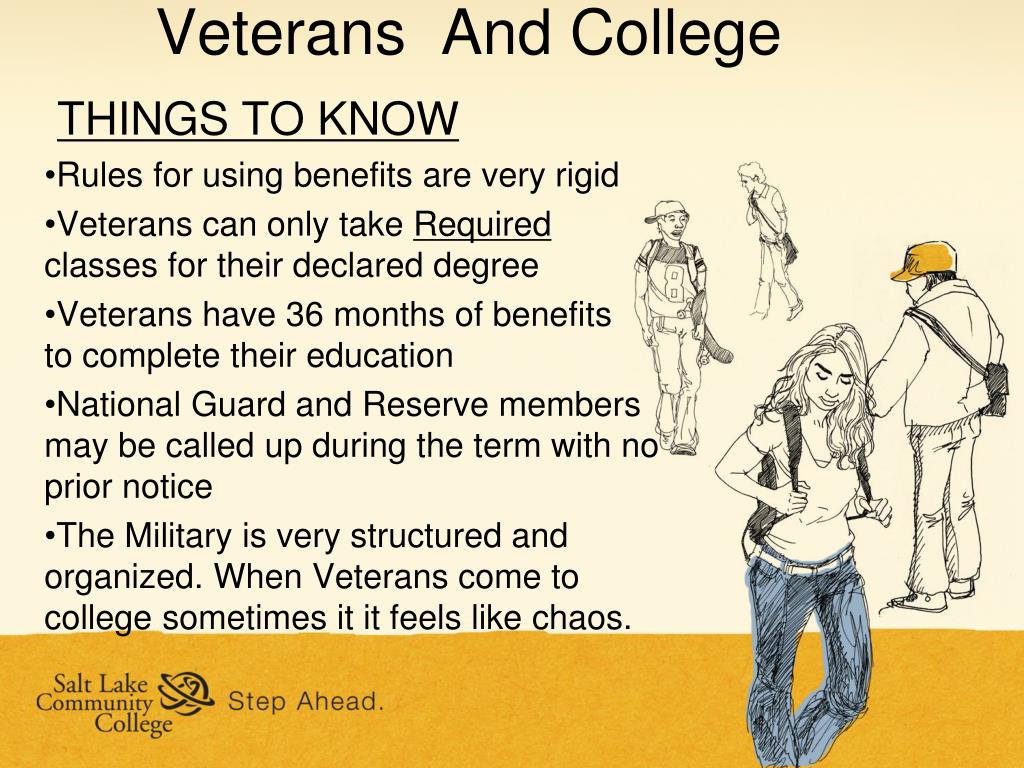 Veterans And College

THINGS TO KNOW

•Rules for using benefits are very rigid

•Veterans can only take Required classes for their declared degree

•Veterans have 36 months of benefits to complete their education

•National Guard and Reserve members may be called up during the term with no prior notice

•The Military is very structured and organized. When Veterans come to college sometimes it it feels like chaos.

8

Salt Lake Community College Step Ahead.